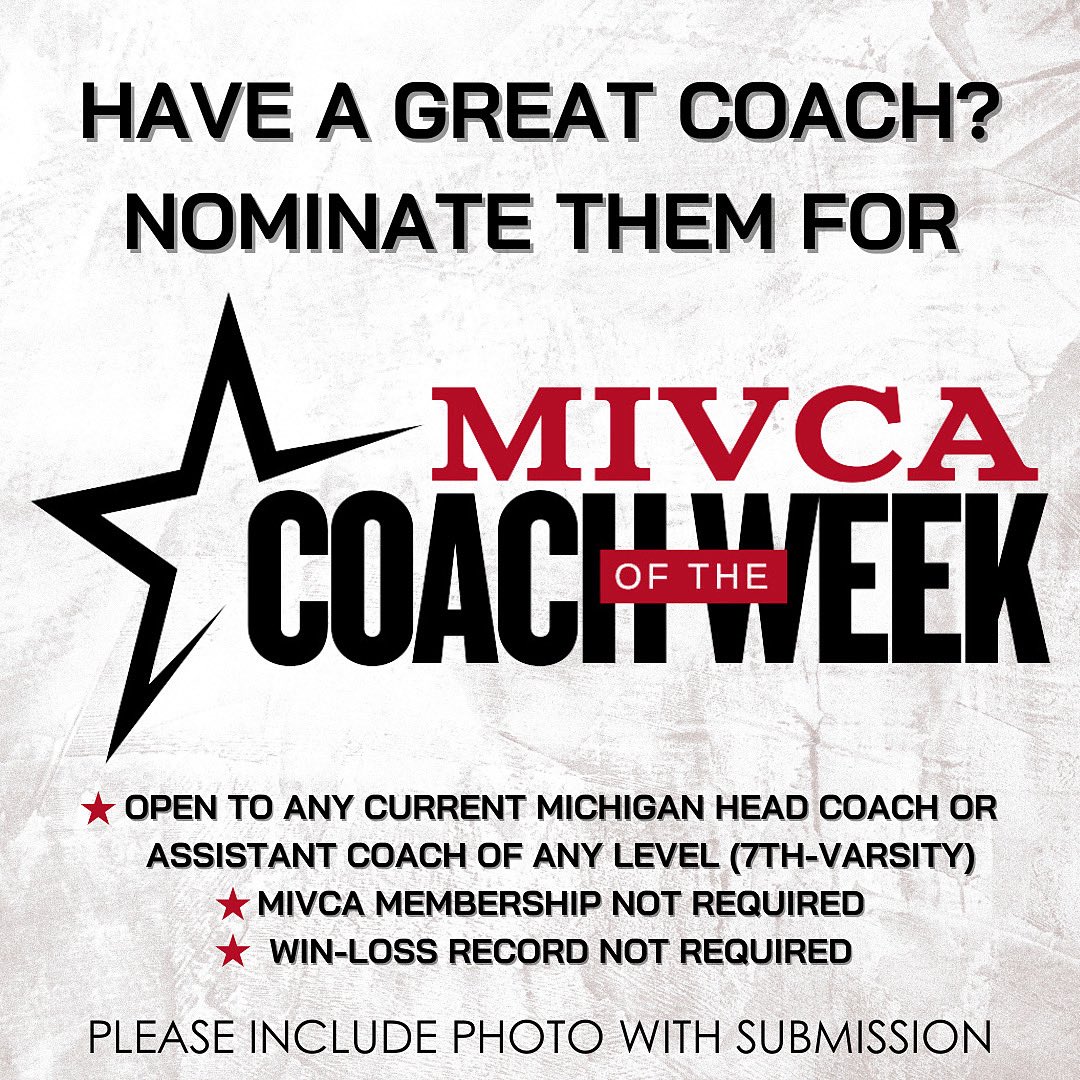 HAVE A GREAT COACH? NOMINATE THEM FOR

MIVCA
COACH OF THE WEEK

★ OPEN TO ANY CURRENT MICHIGAN HEAD COACH OR ASSISTANT COACH OF ANY LEVEL (7TH-VARSITY)
★ MIVCA MEMBERSHIP NOT REQUIRED
★ WIN-LOSS RECORD NOT REQUIRED

PLEASE INCLUDE PHOTO WITH SUBMISSION